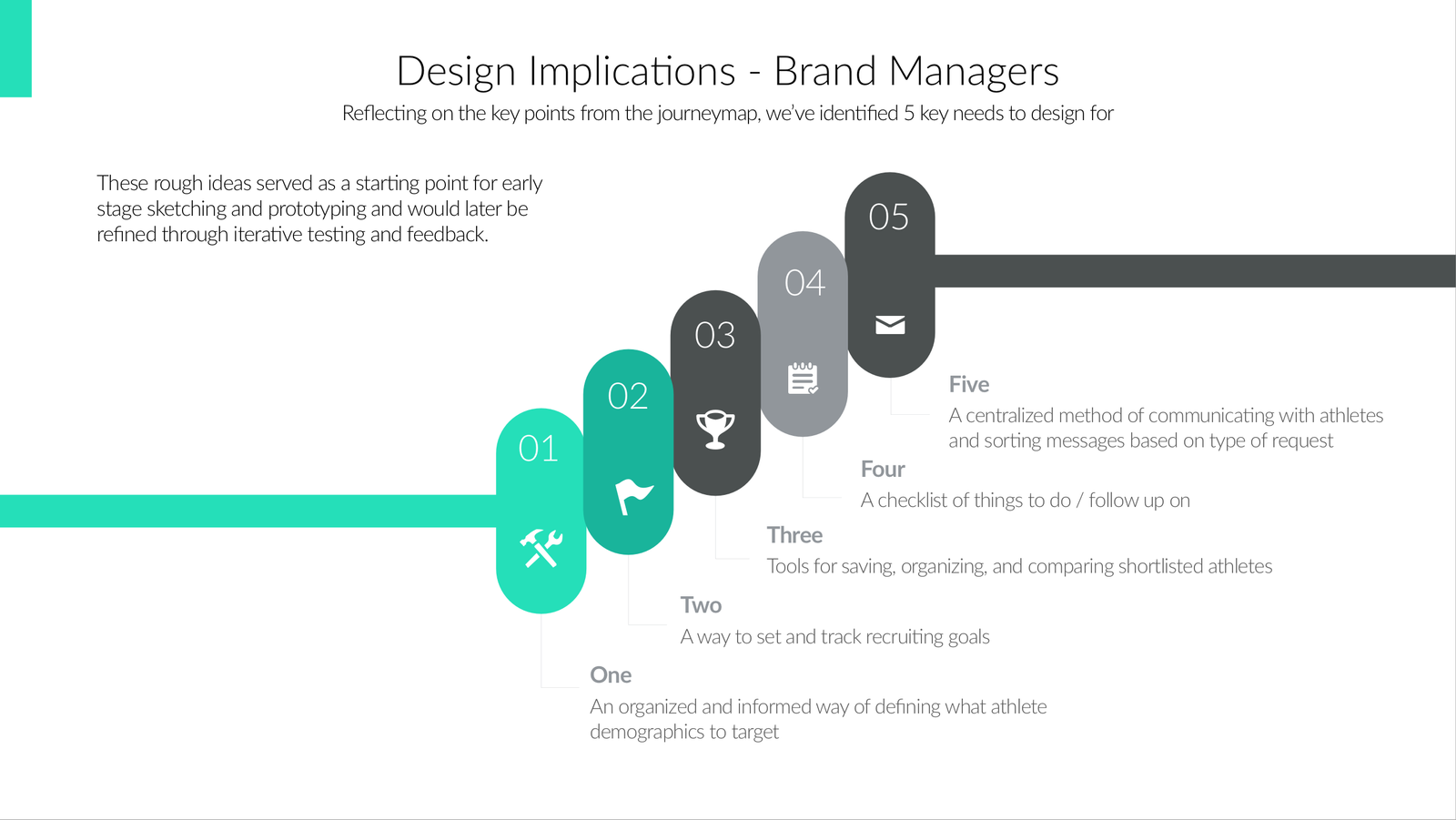 Design Implications - Brand Managers

Reflecting on the key points from the journeymap, we've identified 5 key needs to design for

These rough ideas served as a starting point for early stage sketching and prototyping and would later be refined through iterative testing and feedback.

01

02

03

04

05

Five
A centralized method of communicating with athletes and sorting messages based on type of request

Four
A checklist of things to do / follow up on

Three
Tools for saving, organizing, and comparing shortlisted athletes

Two
A way to set and track recruiting goals

One
An organized and informed way of defining what athlete demographics to target